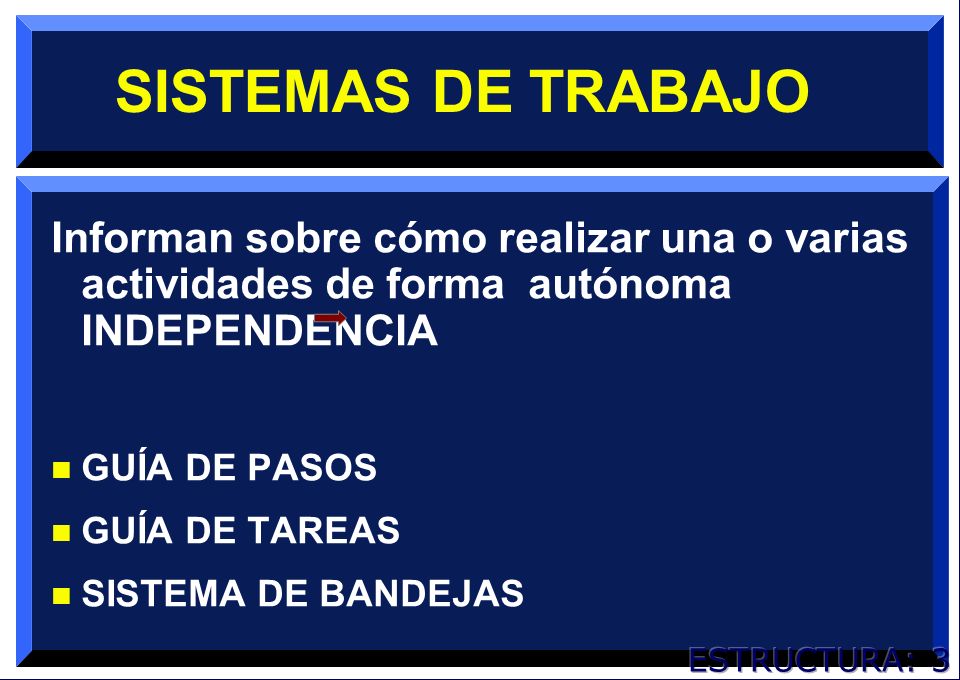 SISTEMAS DE TRABAJO

Informan sobre cómo realizar una o varias actividades de forma autónoma INDEPENDENCIA

GUÍA DE PASOS

GUÍA DE TAREAS

SISTEMA DE BANDEJAS

ESTRUCTURA: 3